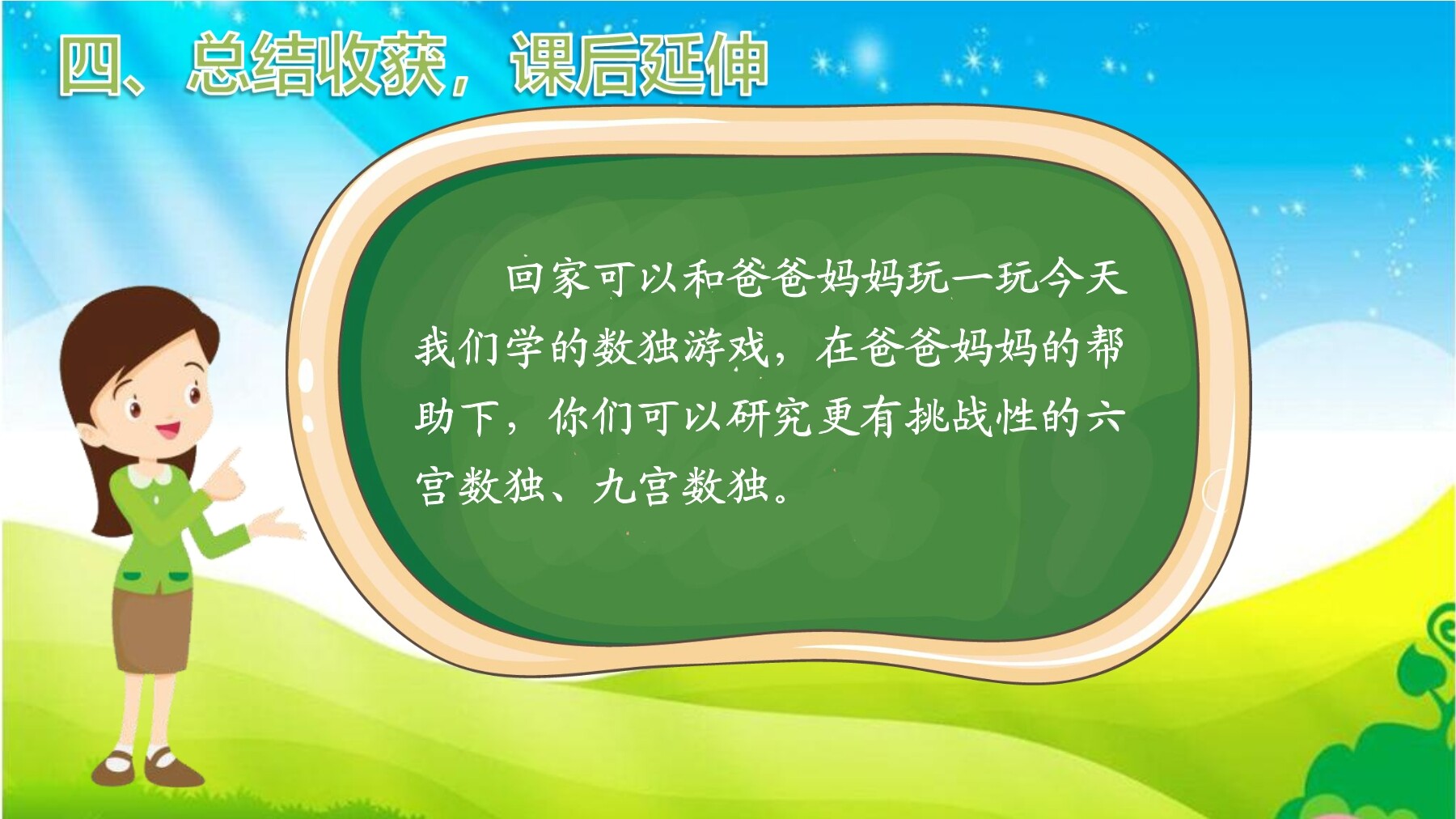 四、总结收获，课后延伸

回家可以和爸爸妈妈玩一玩今天我们学的数独游戏，在爸爸妈妈的帮助下，你们可以研究更有挑战性的六宫数独、九宫数独。